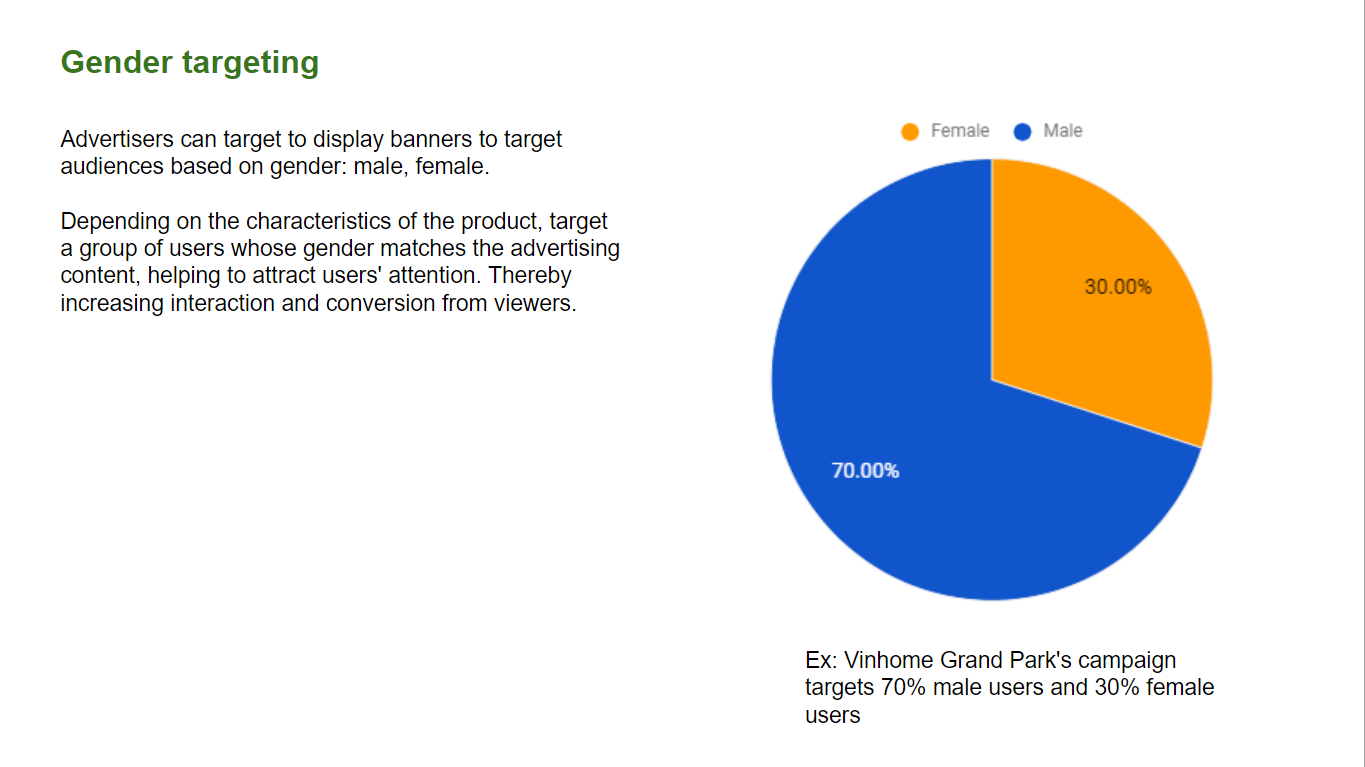 Gender targeting

Advertisers can target to display banners to target audiences based on gender: male, female.

Depending on the characteristics of the product, target a group of users whose gender matches the advertising content, helping to attract users' attention. Thereby increasing interaction and conversion from viewers.

Female Male

30.00%

70.00%

Ex: Vinhome Grand Park's campaign targets 70% male users and 30% female users